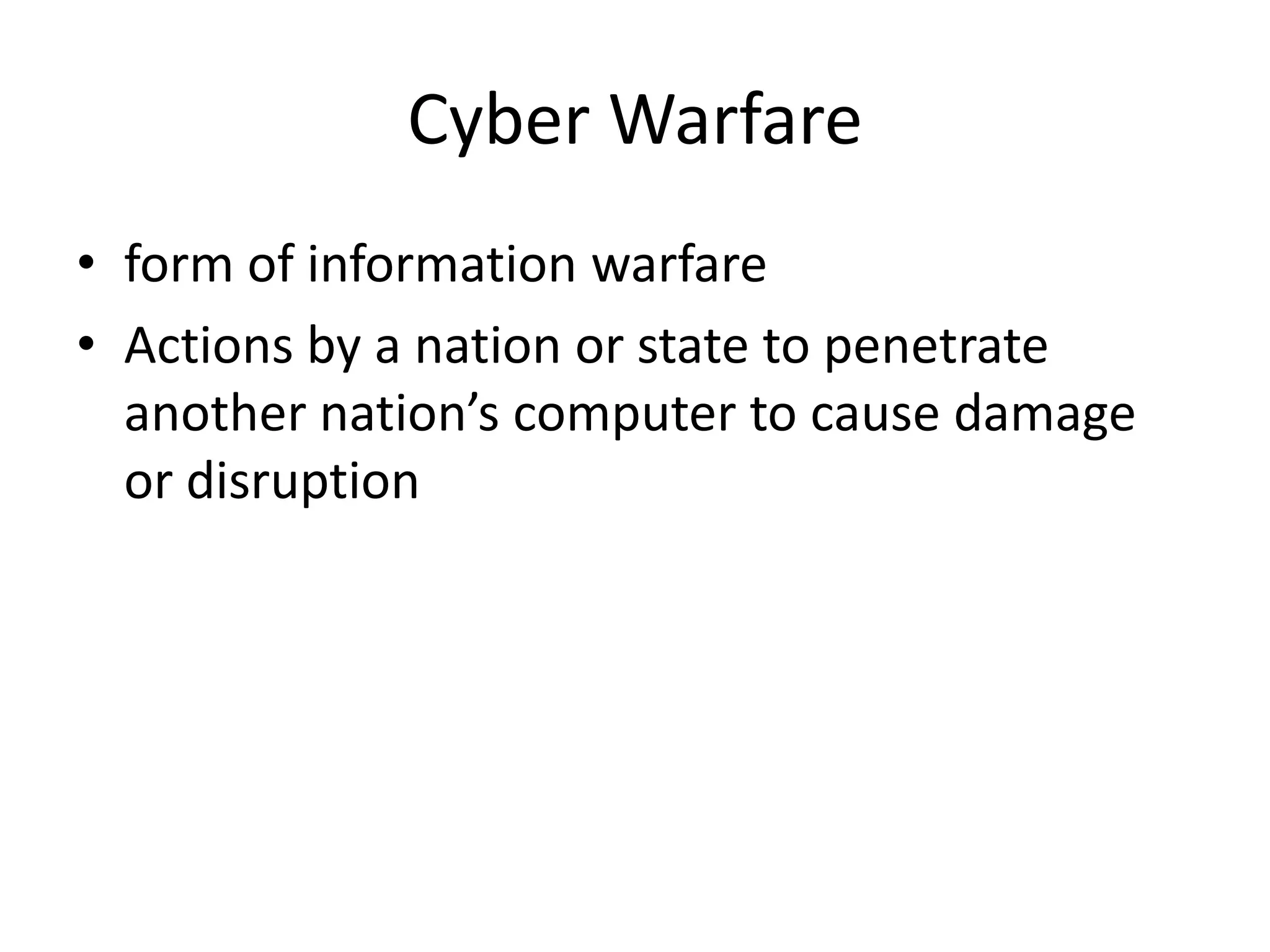 Cyber Warfare

• form of information warfare
• Actions by a nation or state to penetrate another nation’s computer to cause damage or disruption